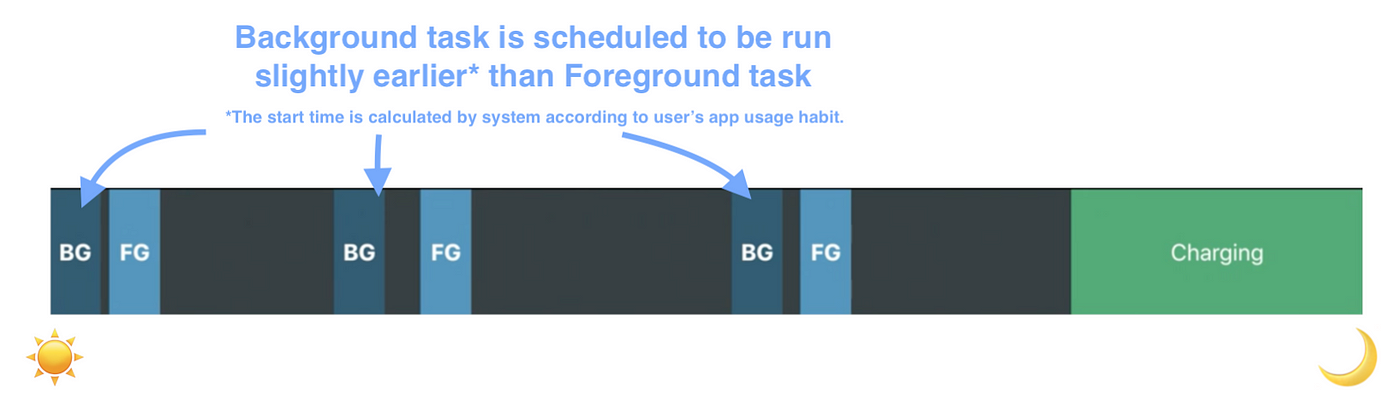 Background task is scheduled to be run slightly earlier* than Foreground task

*The start time is calculated by system according to user's app usage habit.

BG FG BG FG BG FG Charging